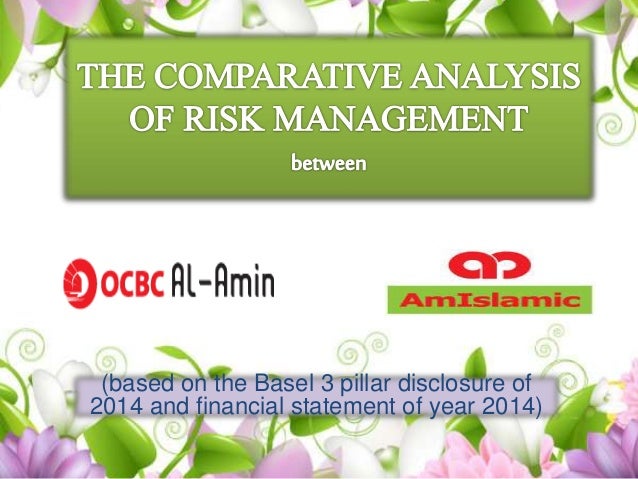 THE COMPARATIVE ANALYSIS OF RISK MANAGEMENT

between

OCBC Al-Amin

AmIslamic

(based on the Basel 3 pillar disclosure of 2014 and financial statement of year 2014)